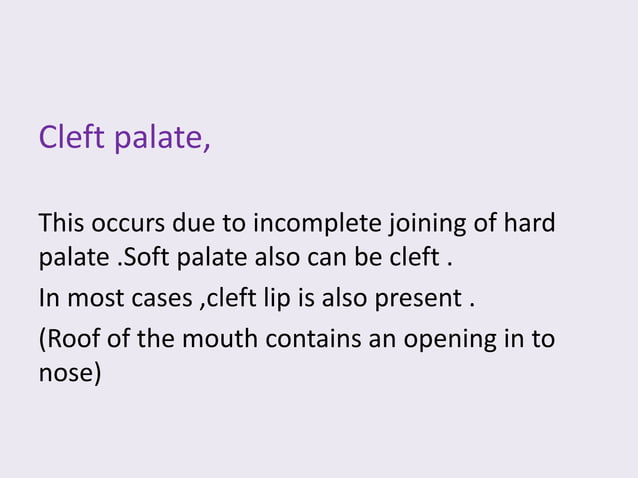 Cleft palate,

This occurs due to incomplete joining of hard palate .Soft palate also can be cleft .

In most cases ,cleft lip is also present .

(Roof of the mouth contains an opening in to nose)